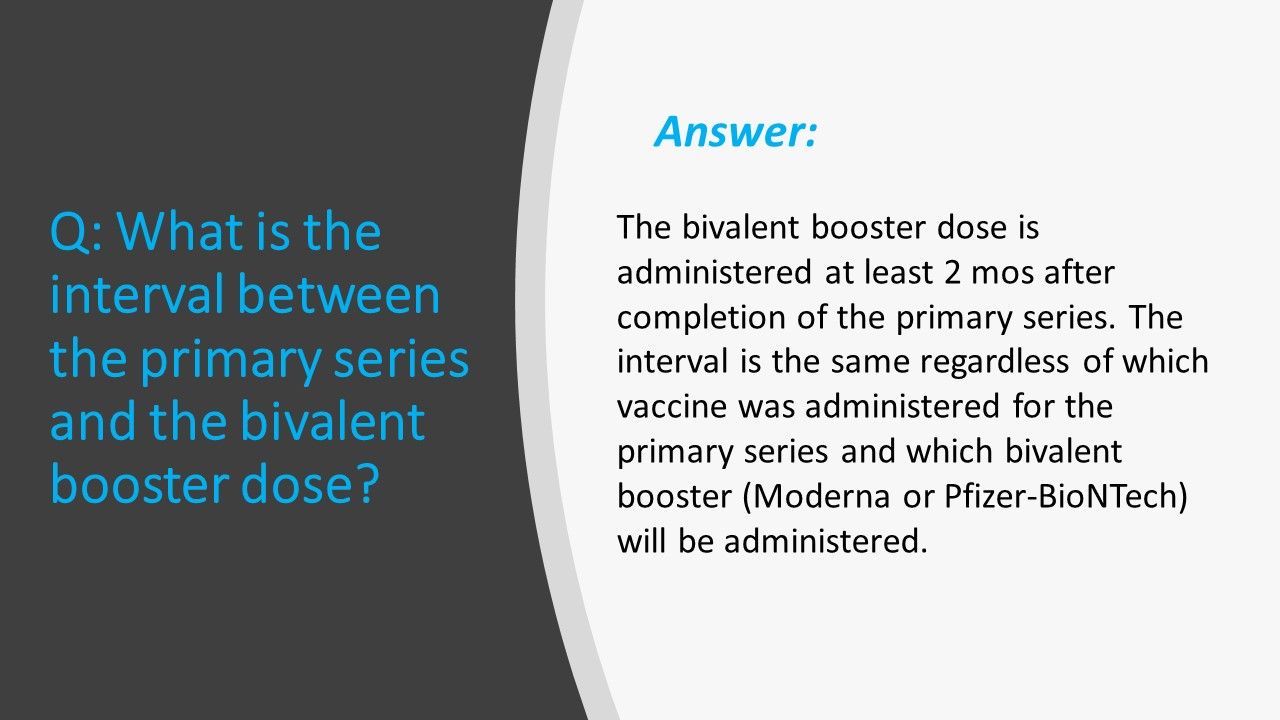 Q: What is the interval between the primary series and the bivalent booster dose?

Answer:

The bivalent booster dose is administered at least 2 mos after completion of the primary series. The interval is the same regardless of which vaccine was administered for the primary series and which bivalent booster (Moderna or Pfizer-BioNTech) will be administered.